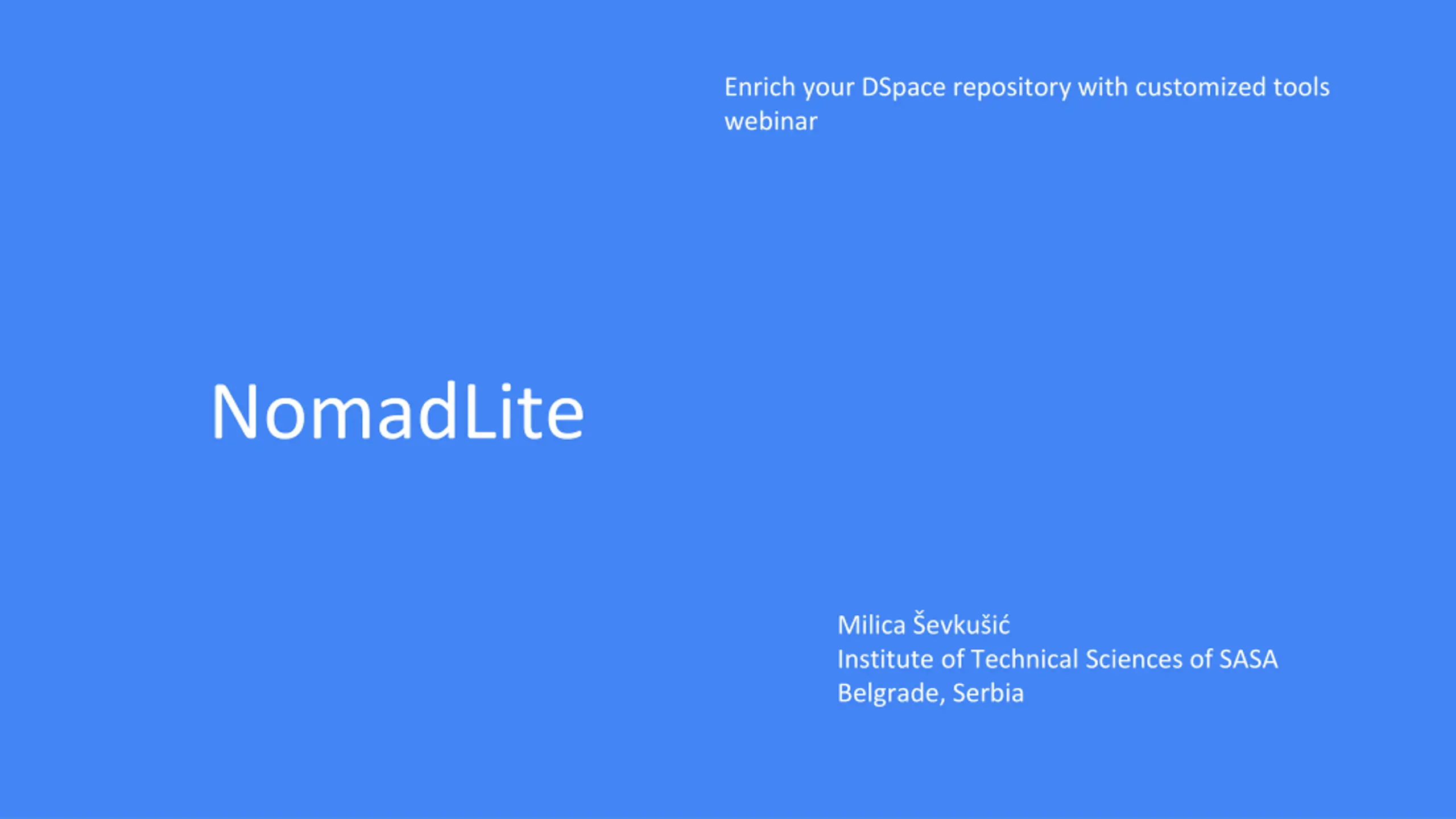 Enrich your DSpace repository with customized tools webinar

NomadLite

Milica Ševkušić
Institute of Technical Sciences of SASA
Belgrade, Serbia